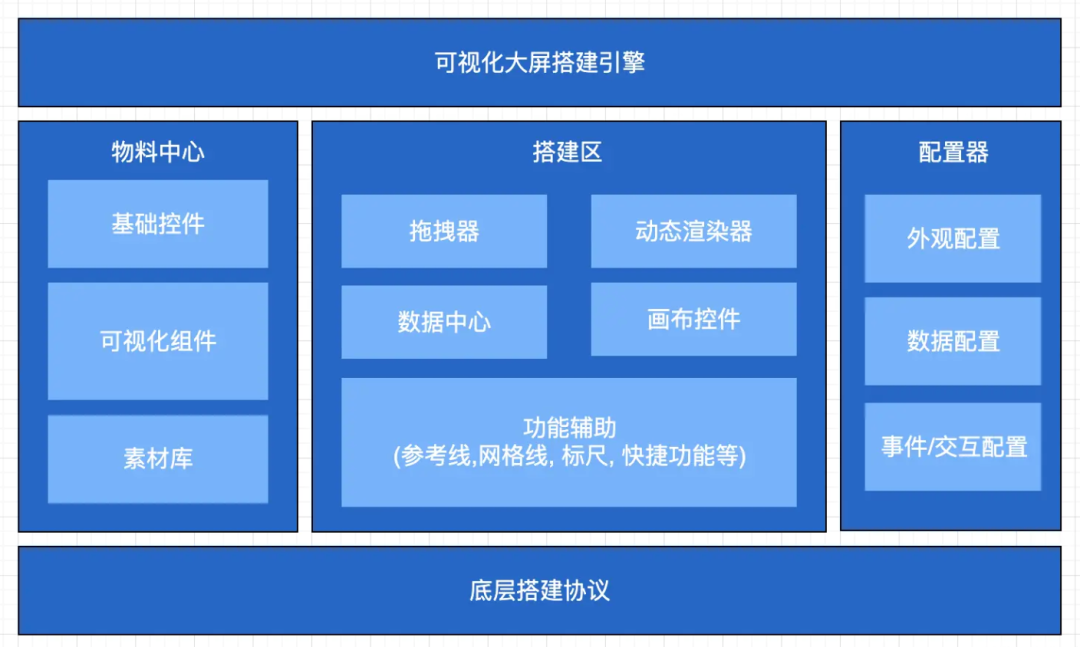 可视化大屏搭建引擎

物料中心

基础控件

可视化组件

素材库

搭建区

拖拽器

动态渲染器

数据中心

画布控件

功能辅助
(参考线,网格线, 标尺, 快捷功能等)

配置器

外观配置

数据配置

事件/交互配置

底层搭建协议